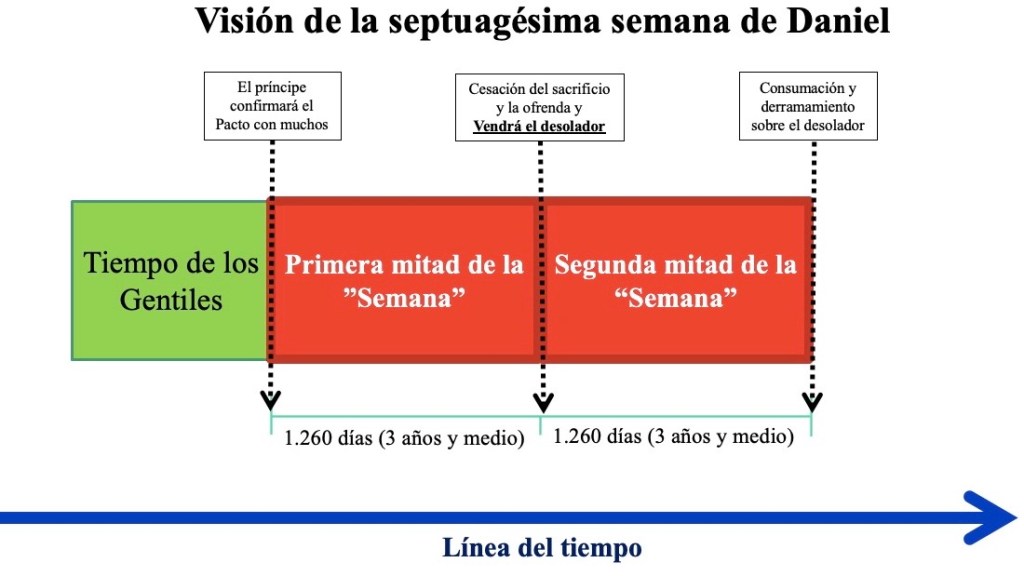 Visión de la septuagésima semana de Daniel

El príncipe confirmará el Pacto con muchos

Cesación del sacrificio y la ofrenda y Vendrá el desolador

Consumación y derramamiento sobre el desolador

Tiempo de los Gentiles

Primera mitad de la ”Semana”

Segunda mitad de la “Semana”

1.260 días (3 años y medio)

1.260 días (3 años y medio)

Línea del tiempo